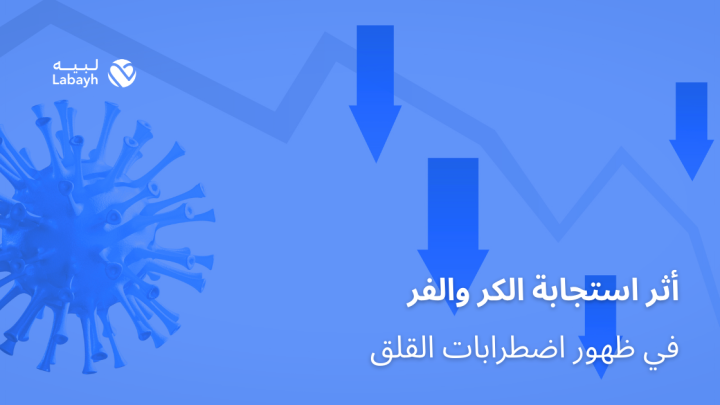 لبيه
Labayh

أثر استجابة الكر والفر

في ظهور اضطرابات القلق